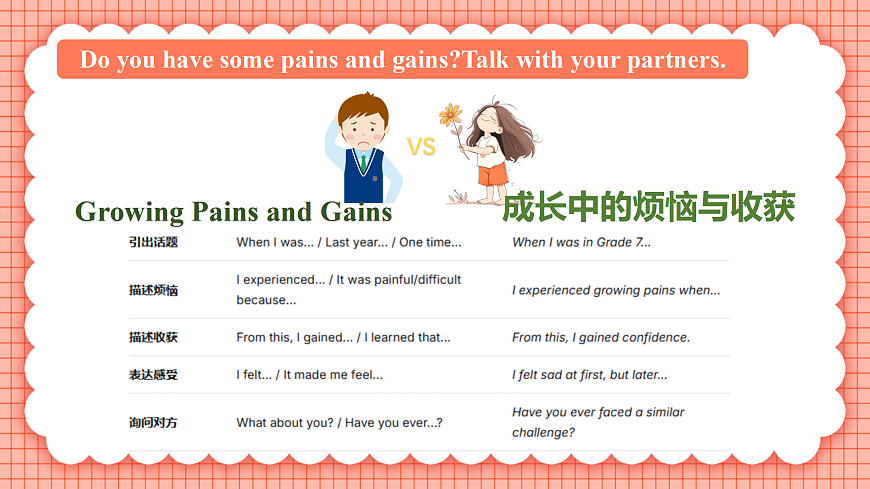 Do you have some pains and gains?Talk with your partners.

VS

Growing Pains and Gains

成长中的烦恼与收获

| 引出话题 | When I was... / Last year... / One time... | When I was in Grade 7... |
|---|---|---|
| 描述烦恼 | I experienced... / It was painful/difficult because... | I experienced growing pains when... |
| 描述收获 | From this, I gained... / I learned that... | From this, I gained confidence. |
| 表达感受 | I felt... / It made me feel... | I felt sad at first, but later... |
| 询问对方 | What about you? / Have you ever...? | Have you ever faced a similar challenge? |